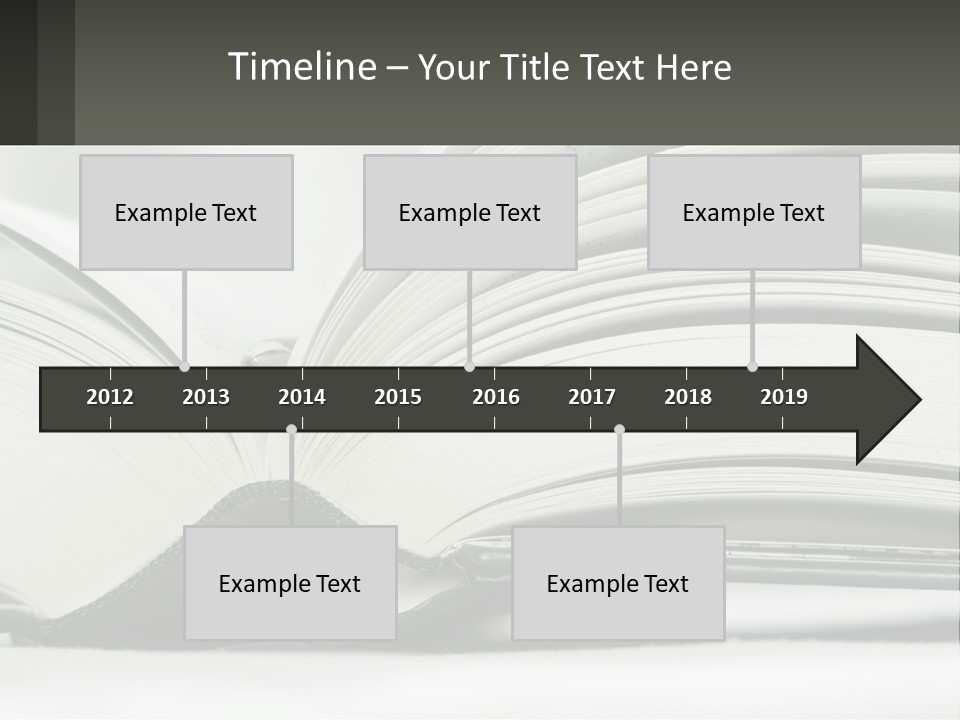 Timeline – Your Title Text Here

Example Text

Example Text

Example Text

2012 2013 2014 2015 2016 2017 2018 2019

Example Text

Example Text